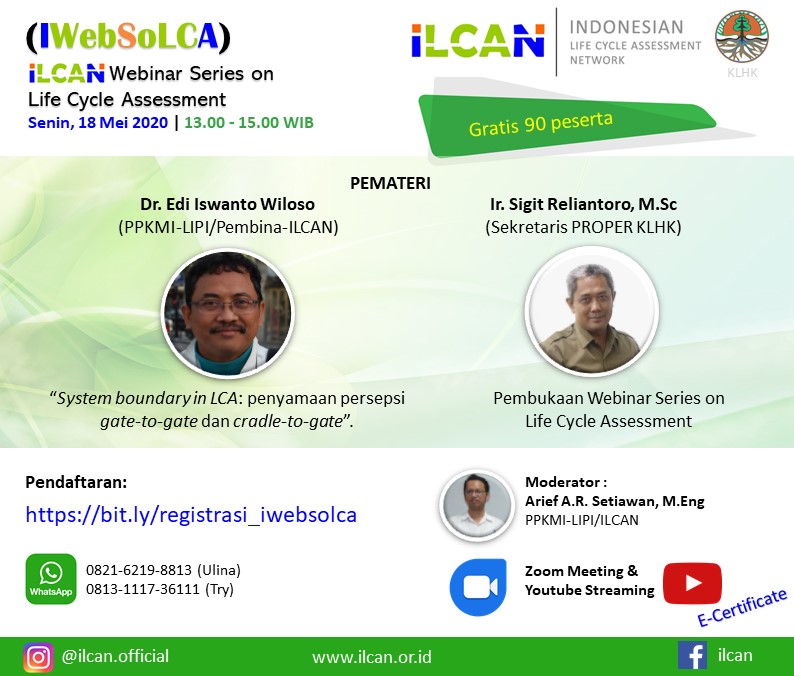 (IWebSoLCA)
ILCAN Webinar Series on Life Cycle Assessment
Senin, 18 Mei 2020 | 13.00 - 15.00 WIB

ILCAN | INDONESIAN LIFE CYCLE ASSESSMENT NETWORK

KLHK

Gratis 90 peserta

PEMATERI

Dr. Edi Iswanto Wiloso
(PPKMI-LIPI/Pembina-ILCAN)

"System boundary in LCA: penyamaan persepsi gate-to-gate dan cradle-to-gate".

Ir. Sigit Reliantoro, M.Sc
(Sekretaris PROPER KLHK)

Pembukaan Webinar Series on Life Cycle Assessment

Pendaftaran:
https://bit.ly/registrasi_iwebsolca

WhatsApp
0821-6219-8813 (Ulina)
0813-1117-36111 (Try)

Moderator :
Arief A.R. Setiawan, M.Eng
PPKMI-LIPI/ILCAN

Zoom Meeting & Youtube Streaming

E-Certificate

@ilcan.official
www.ilcan.or.id
ilcan